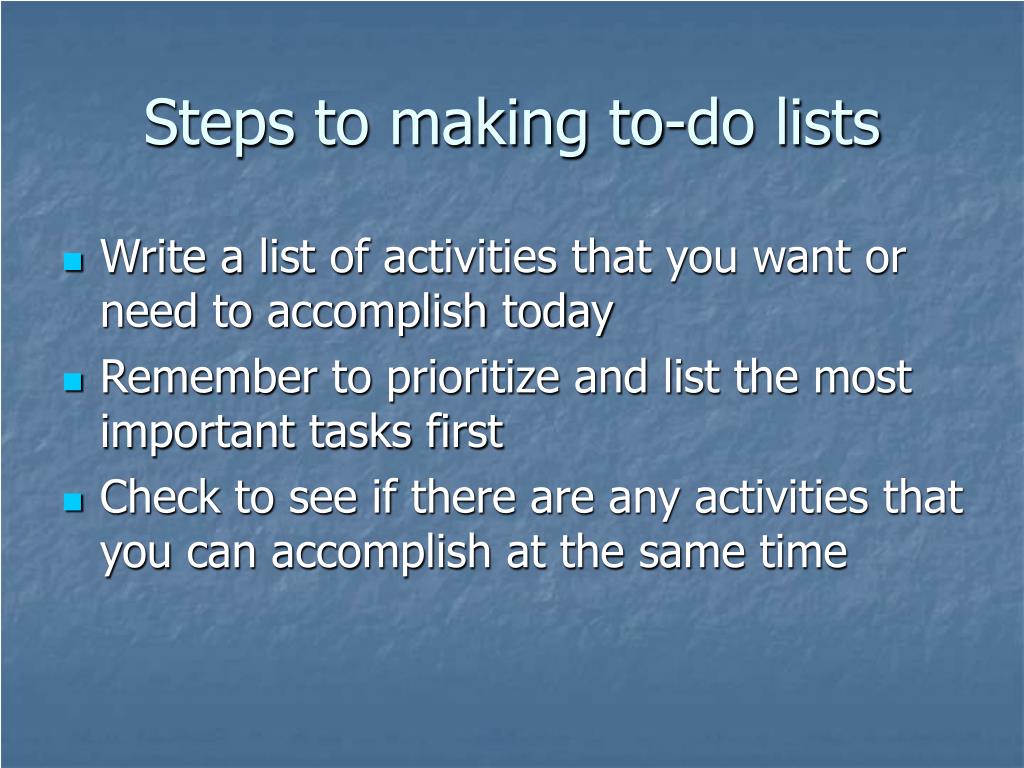 Steps to making to-do lists

- Write a list of activities that you want or need to accomplish today
- Remember to prioritize and list the most important tasks first
- Check to see if there are any activities that you can accomplish at the same time